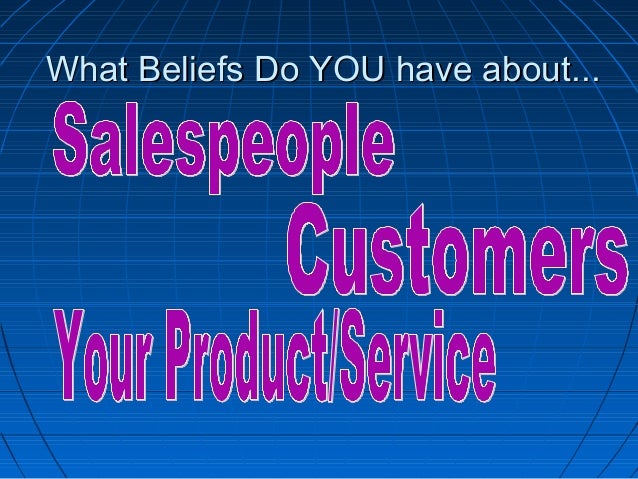 What Beliefs Do YOU have about…

Salespeople

Customers

Your Product/Service